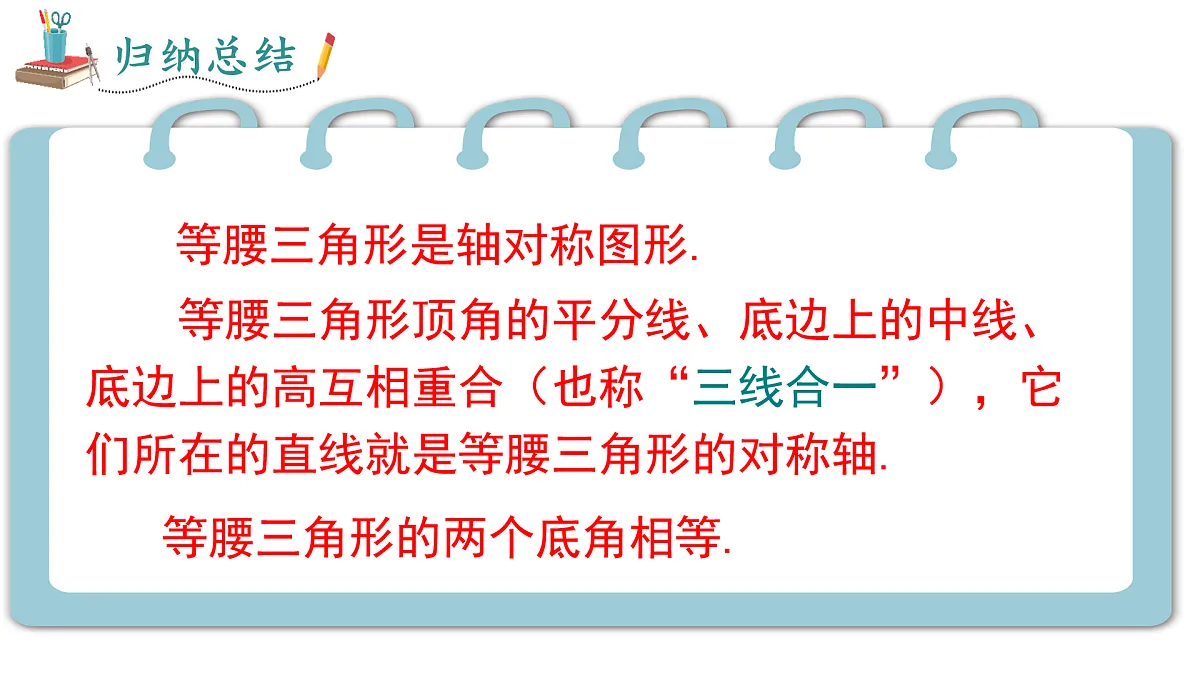 归纳总结

等腰三角形是轴对称图形.

等腰三角形顶角的平分线、底边上的中线、底边上的高互相重合（也称“三线合一”），它们所在的直线就是等腰三角形的对称轴.

等腰三角形的两个底角相等.